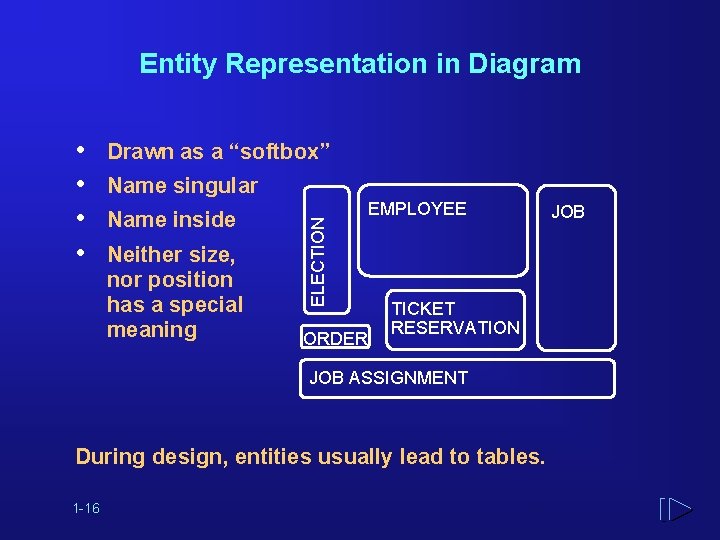 Entity Representation in Diagram

• Drawn as a “softbox”
• Name singular
• Name inside
• Neither size, nor position has a special meaning

ELECTION
EMPLOYEE
JOB
ORDER
TICKET RESERVATION
JOB ASSIGNMENT

During design, entities usually lead to tables.

1-16